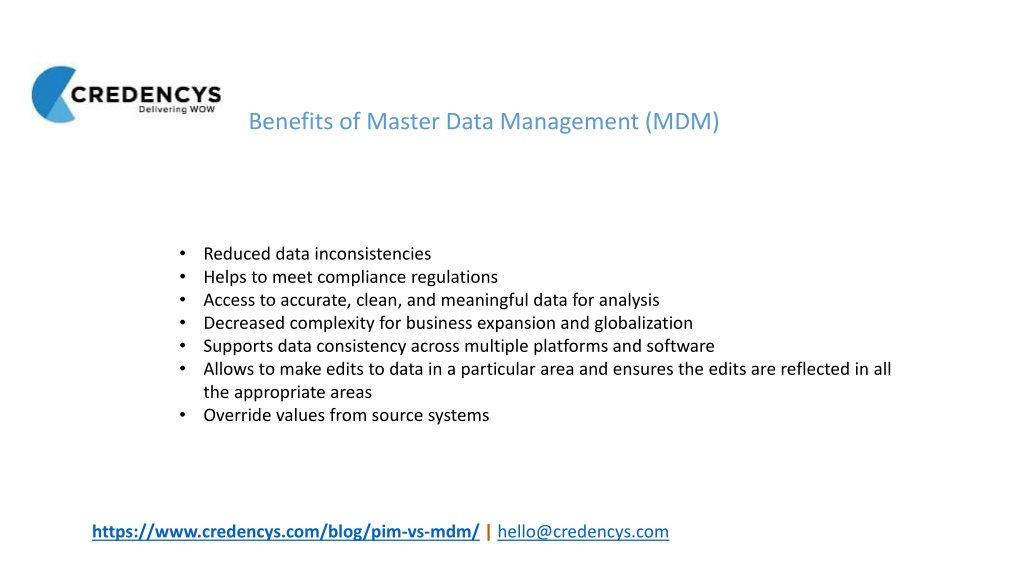 CREDENCYS
Delivering WOW

Benefits of Master Data Management (MDM)

• Reduced data inconsistencies
• Helps to meet compliance regulations
• Access to accurate, clean, and meaningful data for analysis
• Decreased complexity for business expansion and globalization
• Supports data consistency across multiple platforms and software
• Allows to make edits to data in a particular area and ensures the edits are reflected in all the appropriate areas
• Override values from source systems

https://www.credencys.com/blog/pim-vs-mdm/ | hello@credencys.com